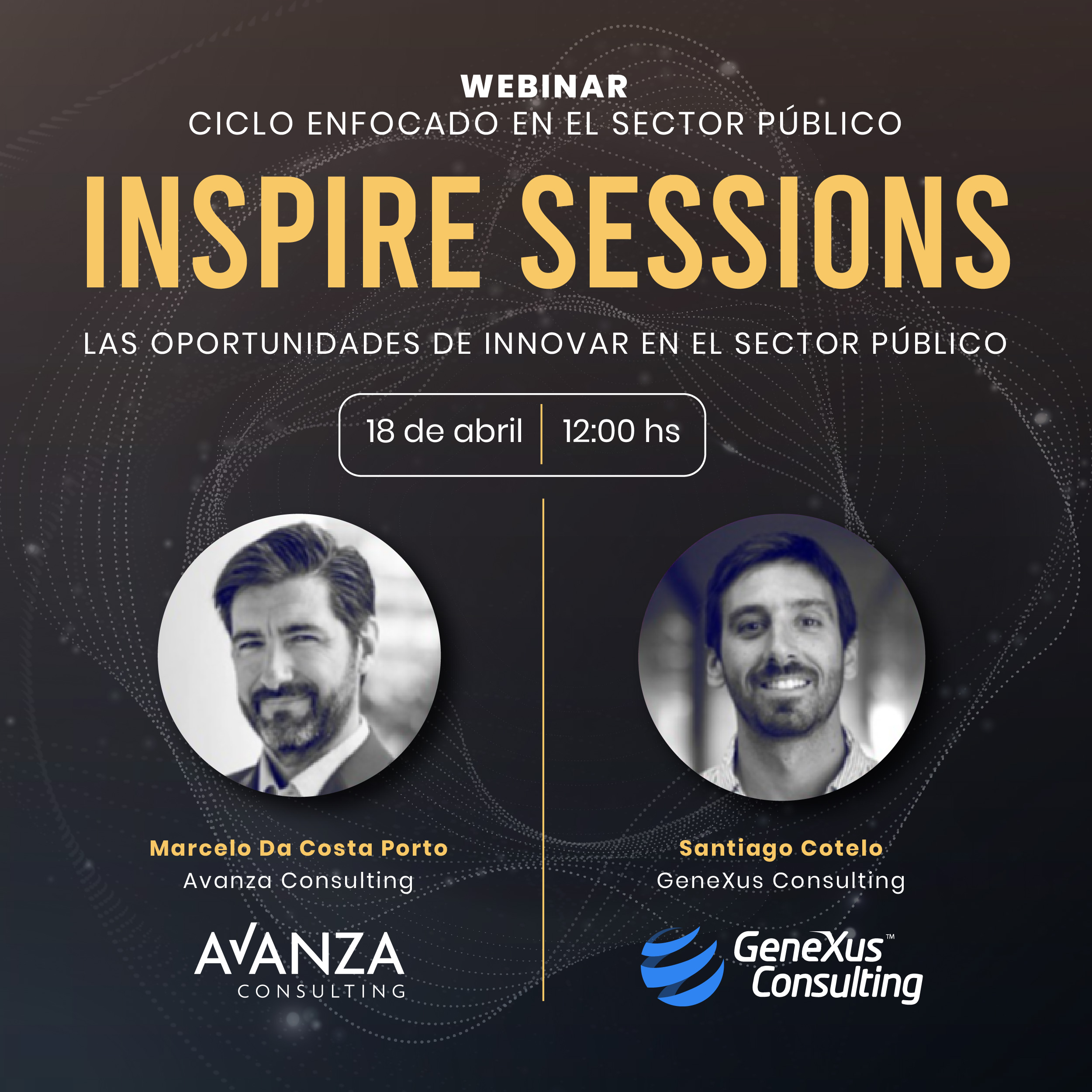 WEBINAR
CICLO ENFOCADO EN EL SECTOR PÚBLICO

INSPIRE SESSIONS

LAS OPORTUNIDADES DE INNOVAR EN EL SECTOR PÚBLICO

18 de abril | 12:00 hs

Marcelo Da Costa Porto
Avanza Consulting

AVANZA
CONSULTING

Santiago Cotelo
GeneXus Consulting

GeneXus™
Consulting